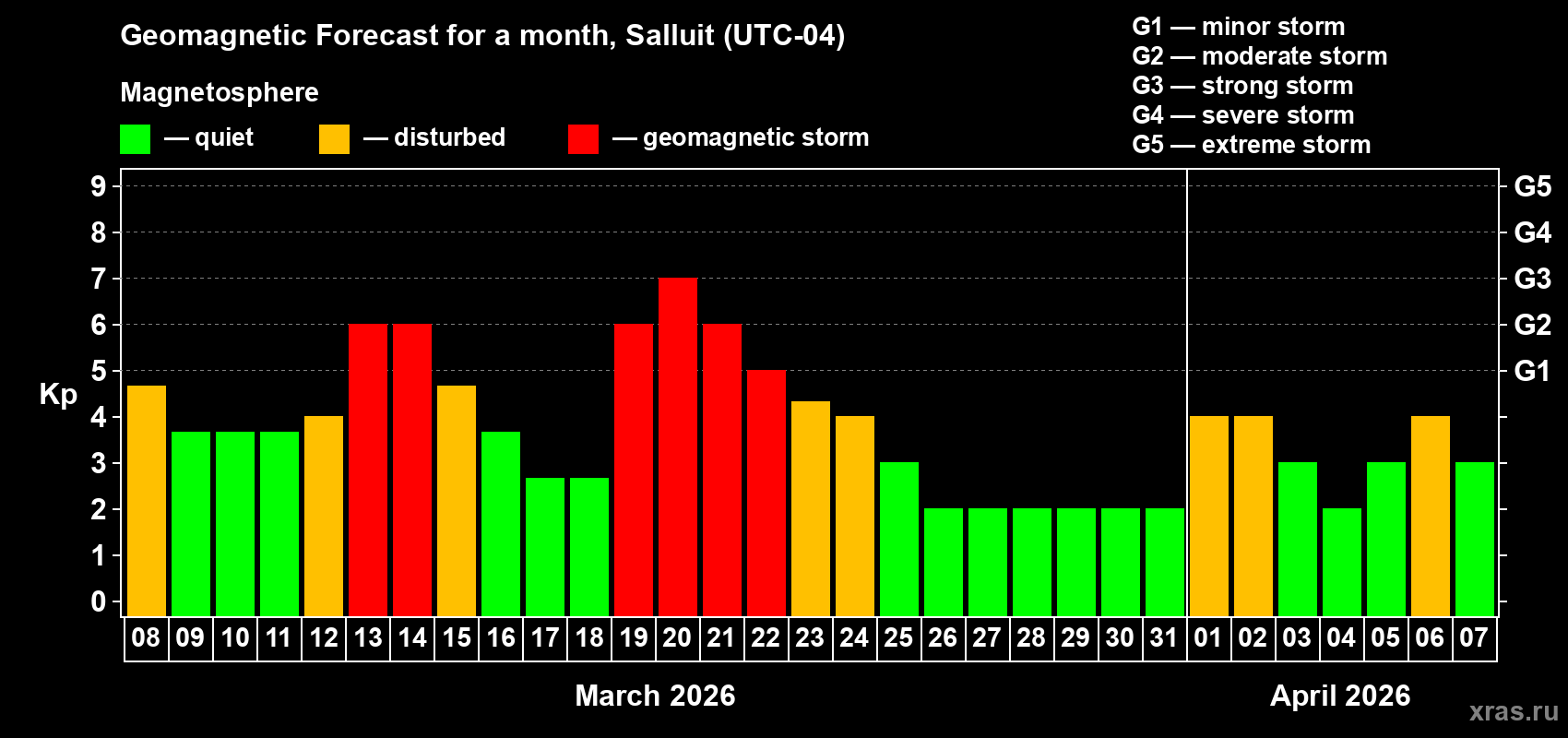 Geomagnetic Forecast for a month, Salluit (UTC-04)

Magnetosphere

— quiet — disturbed — geomagnetic storm

G1 — minor storm
G2 — moderate storm
G3 — strong storm
G4 — severe storm
G5 — extreme storm

Kp

9
8
7
6
5
4
3
2
1
0

G5
G4
G3
G2
G1

08 09 10 11 12 13 14 15 16 17 18 19 20 21 22 23 24 25 26 27 28 29 30 31 01 02 03 04 05 06 07

March 2026

April 2026

xras.ru